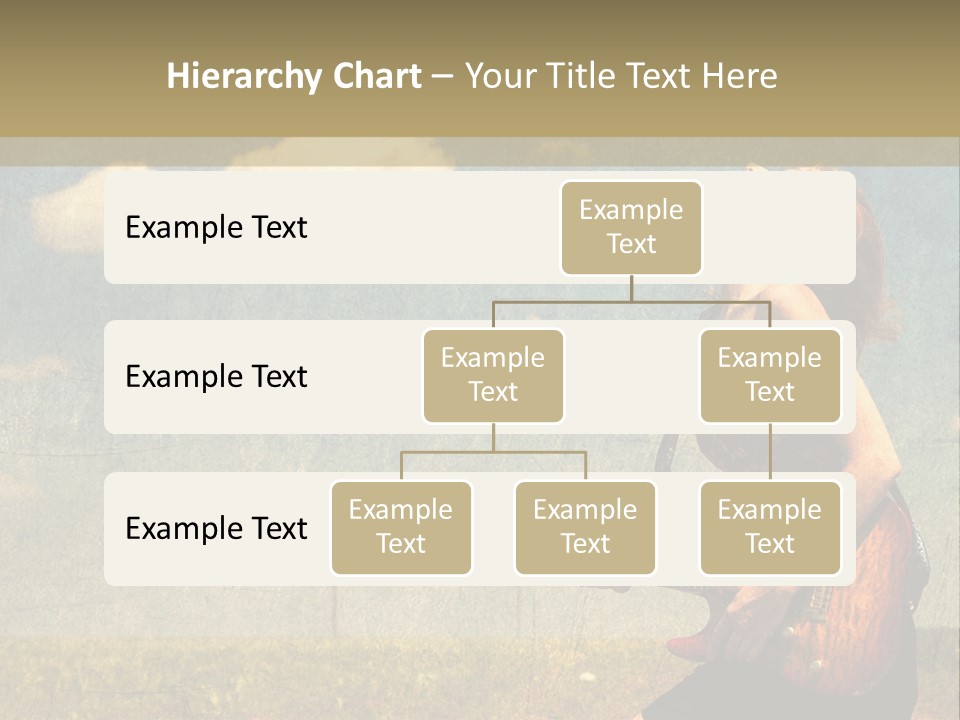 Hierarchy Chart – Your Title Text Here

Example Text

Example Text

Example Text

Example Text

Example Text

Example Text

Example Text

Example Text

Example Text